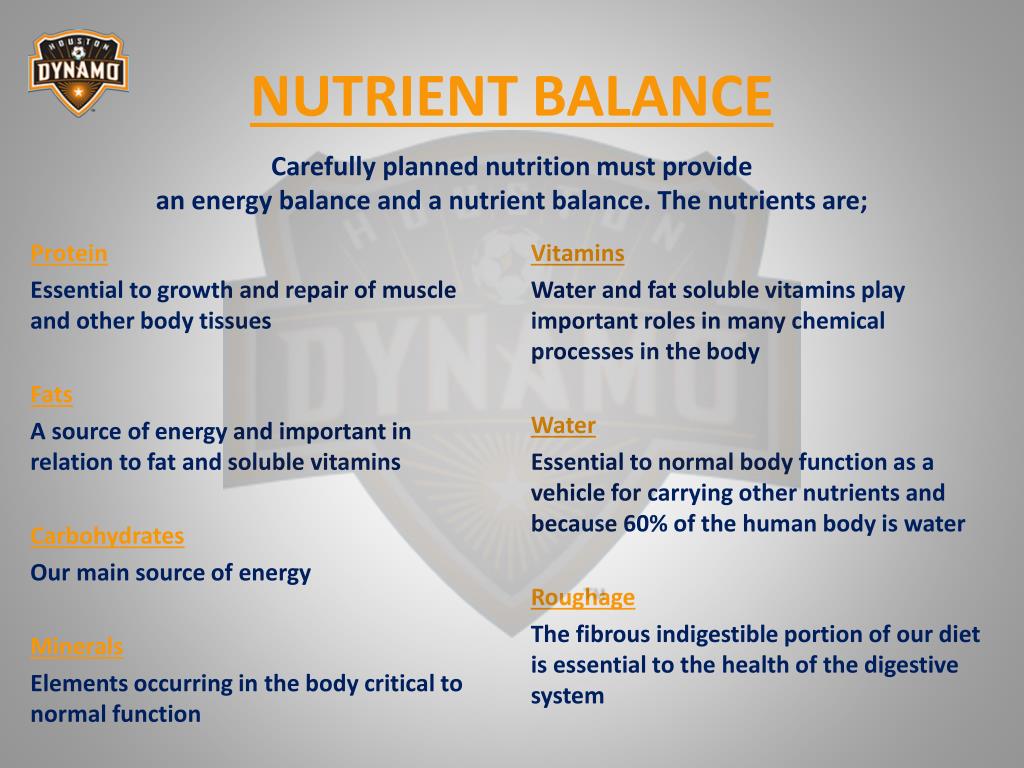 HOUSTON DYNAMO

NUTRIENT BALANCE

Carefully planned nutrition must provide an energy balance and a nutrient balance. The nutrients are;

Protein

Essential to growth and repair of muscle and other body tissues

Fats

A source of energy and important in relation to fat and soluble vitamins

Carbohydrates

Our main source of energy

Minerals

Elements occurring in the body critical to normal function

Vitamins

Water and fat soluble vitamins play important roles in many chemical processes in the body

Water

Essential to normal body function as a vehicle for carrying other nutrients and because 60% of the human body is water

Roughage

The fibrous indigestible portion of our diet is essential to the health of the digestive system